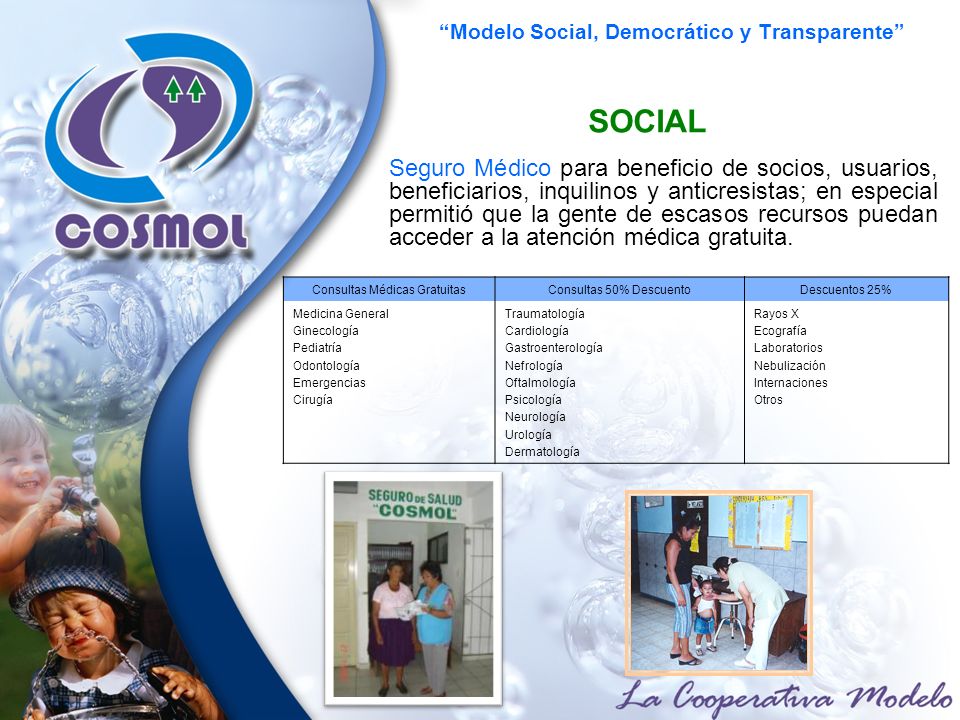 COSMOL

"Modelo Social, Democrático y Transparente"

SOCIAL

Seguro Médico para beneficio de socios, usuarios, beneficiarios, inquilinos y anticresistas; en especial permitió que la gente de escasos recursos puedan acceder a la atención médica gratuita.

| Consultas Médicas Gratuitas | Consultas 50% Descuento | Descuentos 25% |
|---|---|---|
| Medicina General<br>Ginecología<br>Pediatría<br>Odontología<br>Emergencias<br>Cirugía | Traumatología<br>Cardiología<br>Gastroenterología<br>Nefrología<br>Oftalmología<br>Psicología<br>Neurología<br>Urología<br>Dermatología | Rayos X<br>Ecografía<br>Laboratorios<br>Nebulización<br>Internaciones<br>Otros |

SEGURO DE SALUD "COSMOL"

La Cooperativa Modelo